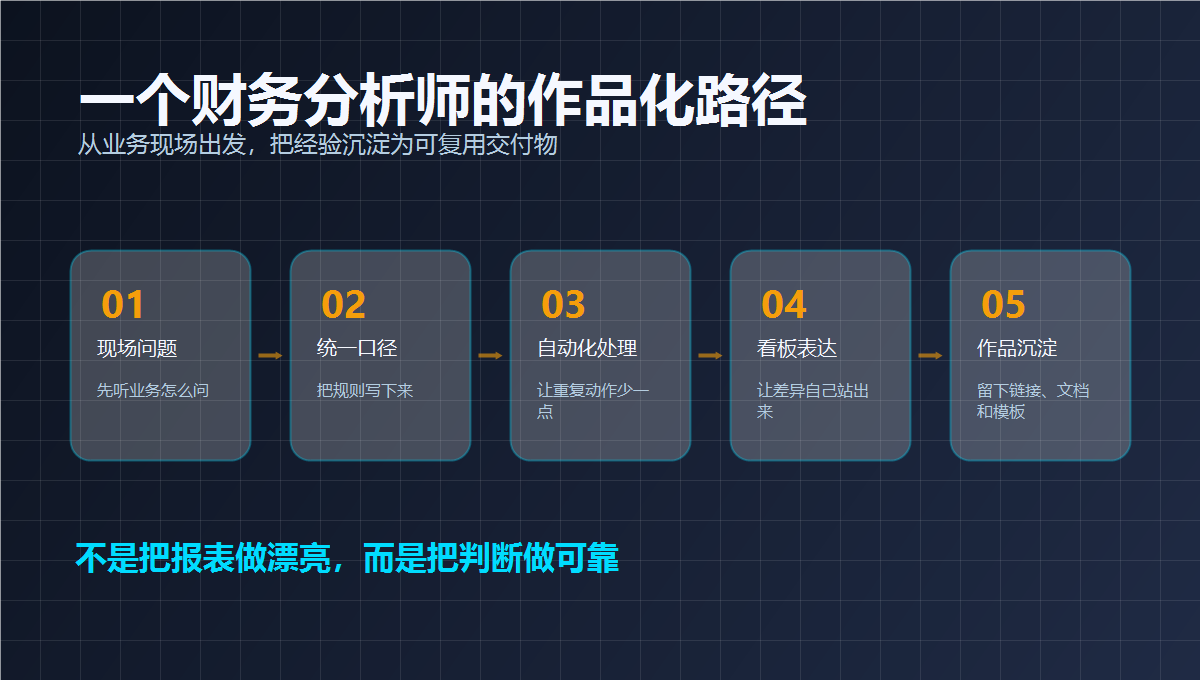 一个财务分析师的作品化路径
从业务现场出发，把经验沉淀为可复用交付物

01
现场问题
先听业务怎么问

02
统一口径
把规则写下来

03
自动化处理
让重复动作少一点

04
看板表达
让差异自己站出来

05
作品沉淀
留下链接、文档和模板

不是把报表做漂亮，而是把判断做可靠